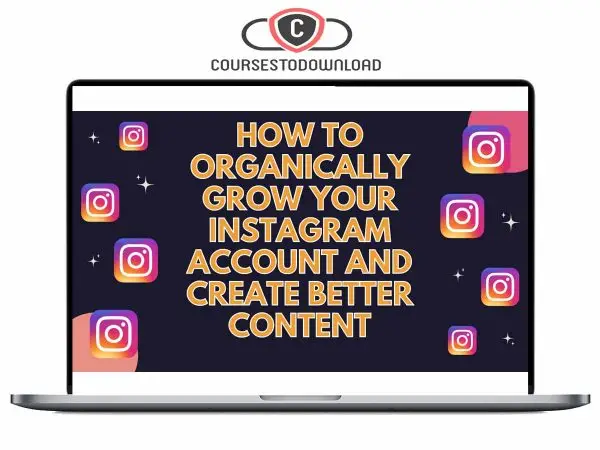 C
COURSESTODOWNLOAD

HOW TO ORGANICALLY GROW YOUR INSTAGRAM ACCOUNT AND CREATE BETTER CONTENT